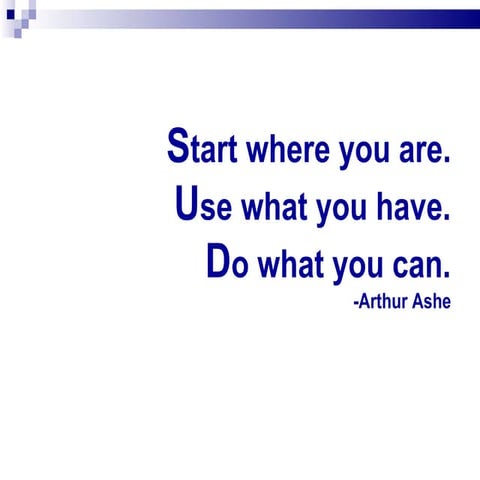 Start where you are.
Use what you have.
Do what you can.
-Arthur Ashe